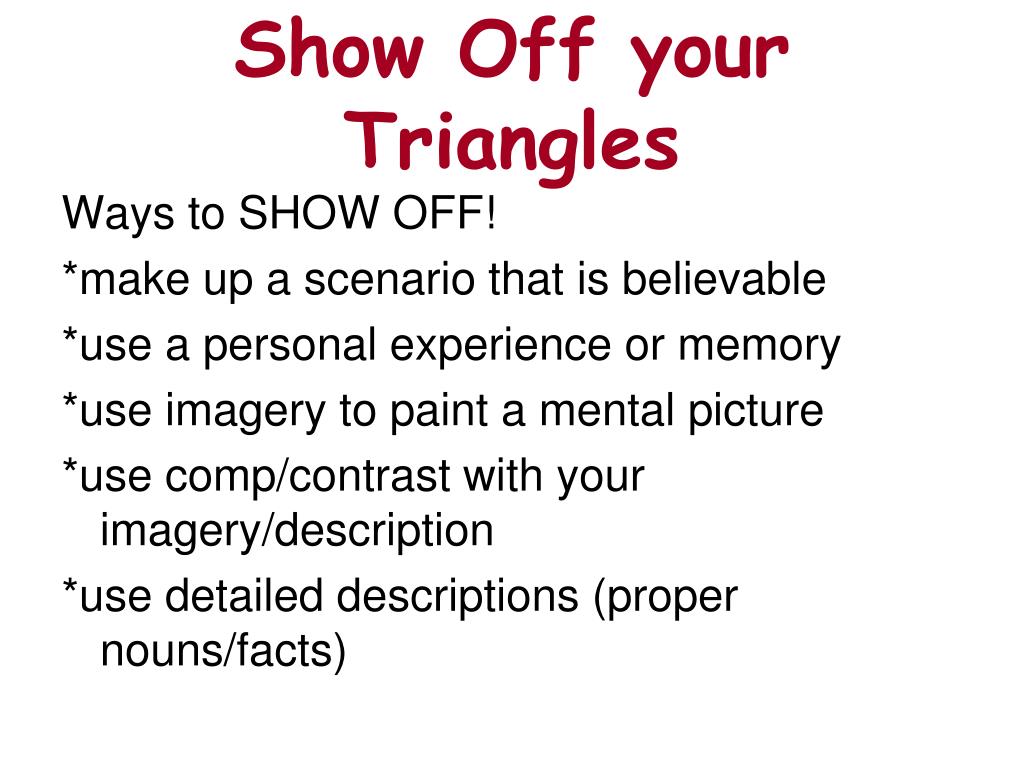 Show Off your Triangles

Ways to SHOW OFF!

*make up a scenario that is believable

*use a personal experience or memory

*use imagery to paint a mental picture

*use comp/contrast with your imagery/description

*use detailed descriptions (proper nouns/facts)